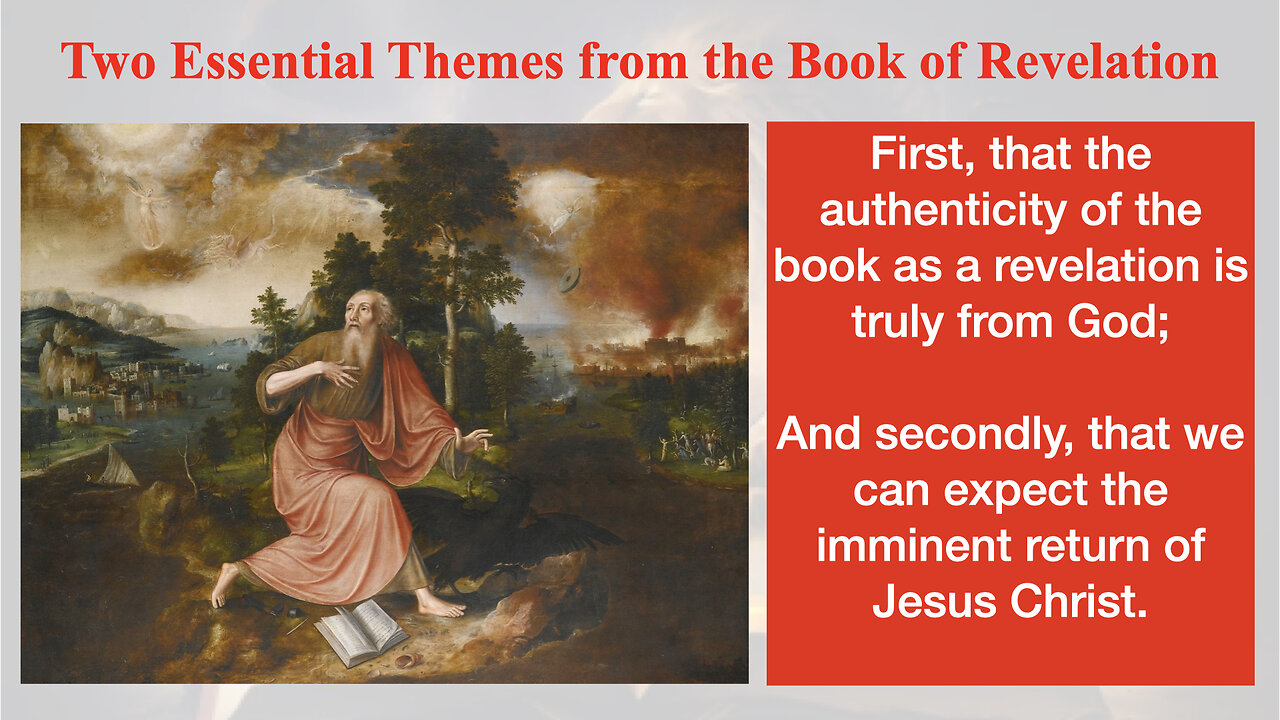 Two Essential Themes from the Book of Revelation

First, that the authenticity of the book as a revelation is truly from God;

And secondly, that we can expect the imminent return of Jesus Christ.